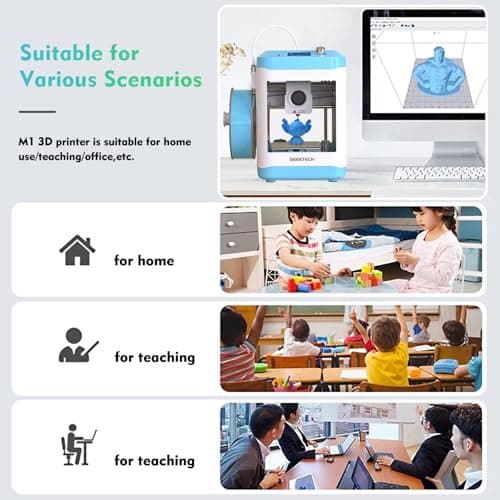 Suitable for Various Scenarios

M1 3D printer is suitable for home use/teaching/office,etc.

GEEETECH

for home

for teaching

for teaching